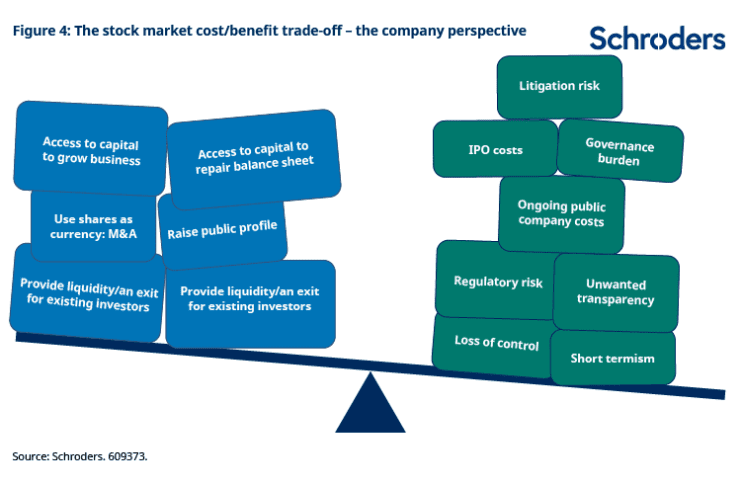 Figure 4: The stock market cost/benefit trade-off – the company perspective

Schroders

Access to capital to grow business

Access to capital to repair balance sheet

Use shares as currency: M&A

Raise public profile

Provide liquidity/an exit for existing investors

Provide liquidity/an exit for existing investors

Litigation risk

IPO costs

Governance burden

Ongoing public company costs

Regulatory risk

Unwanted transparency

Loss of control

Short termism

Source: Schroders. 609373.